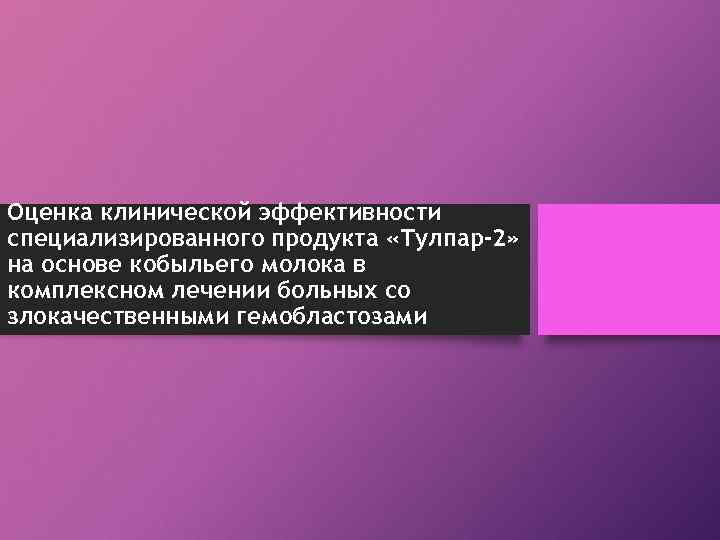 Оценка клинической эффективности специализированного продукта «Тулпар-2» на основе кобыльего молока в комплексном лечении больных со злокачественными гемобластозами